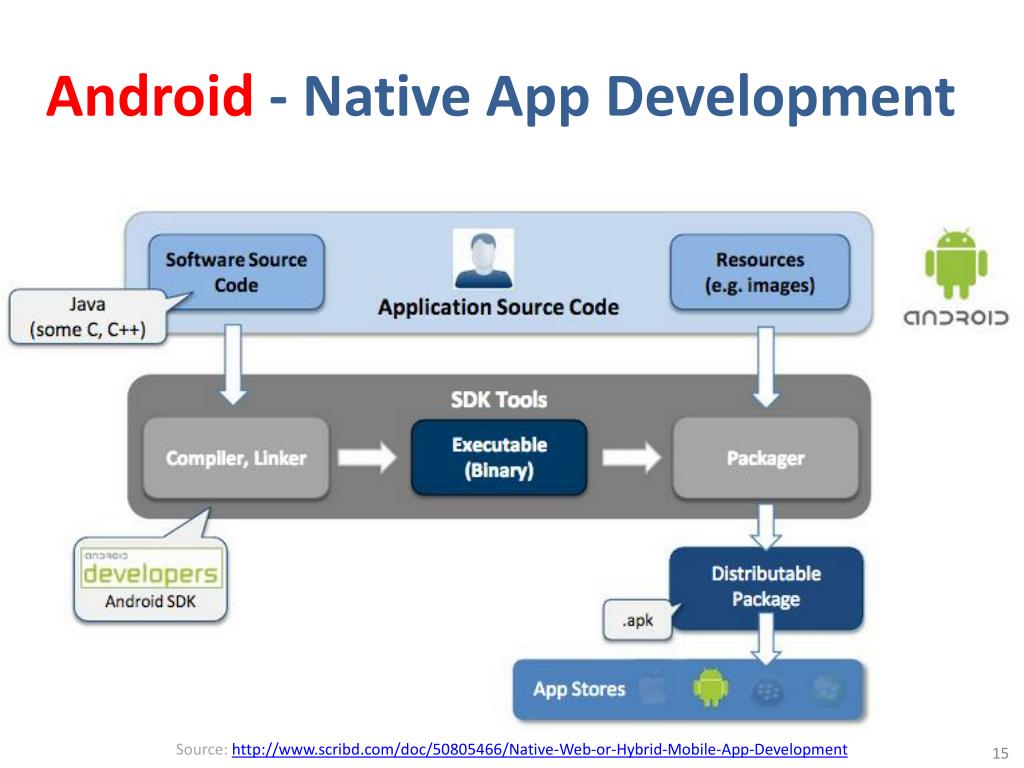 Android - Native App Development

Software Source Code

Java (some C, C++)

Application Source Code

Resources (e.g. images)

ANDROID

SDK Tools

Compiler, Linker

Executable (Binary)

Packager

ANDROID developers Android SDK

Distributable Package

.apk

App Stores

Source: http://www.scribd.com/doc/50805466/Native-Web-or-Hybrid-Mobile-App-Development

15